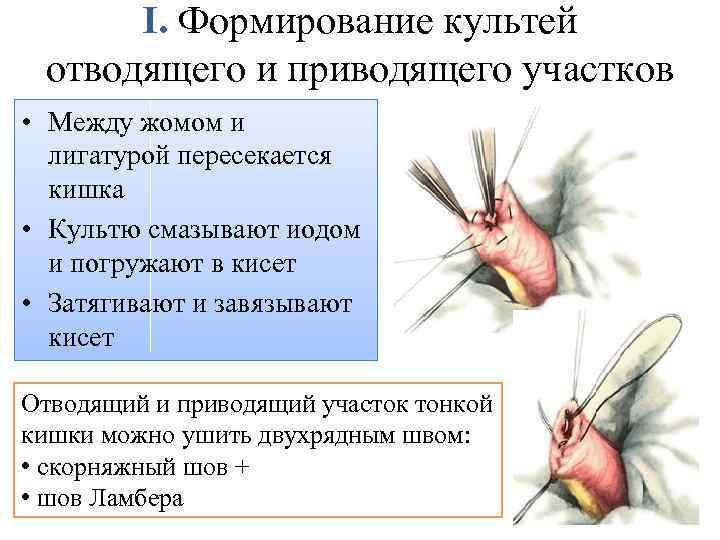 I. Формирование культей отводящего и приводящего участков

• Между жомом и лигатурой пересекается кишка
• Культю смазывают иодом и погружают в кисет
• Затягивают и завязывают кисет

Отводящий и приводящий участок тонкой кишки можно ушить двухрядным швом:
• скорняжный шов +
• шов Ламбера